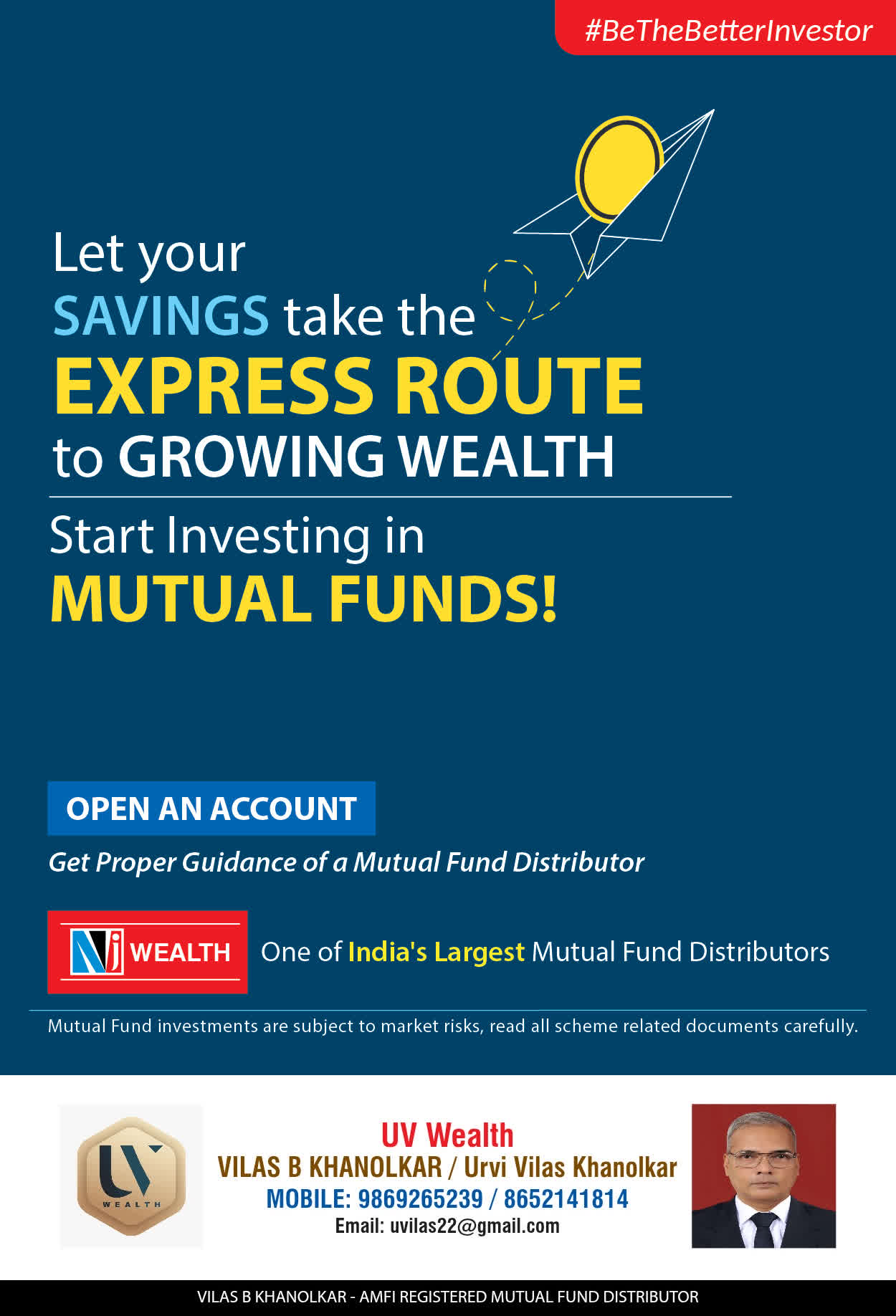 #BeTheBetterInvestor

Let your SAVINGS take the EXPRESS ROUTE to GROWING WEALTH

Start Investing in MUTUAL FUNDS!

OPEN AN ACCOUNT

Get Proper Guidance of a Mutual Fund Distributor

NJ WEALTH One of India's Largest Mutual Fund Distributors

Mutual Fund investments are subject to market risks, read all scheme related documents carefully.

UV WEALTH

UV Wealth
VILAS B KHANOLKAR / Urvi Vilas Khanolkar
MOBILE: 9869265239 / 8652141814
Email: uvilas22@gmail.com

VILAS B KHANOLKAR - AMFI REGISTERED MUTUAL FUND DISTRIBUTOR